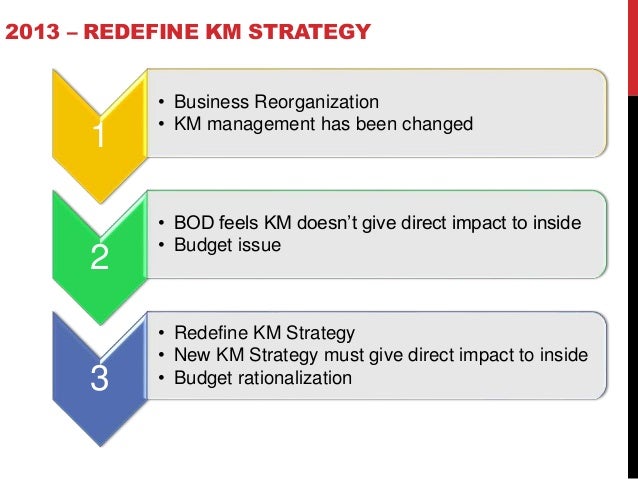 2013 – REDEFINE KM STRATEGY

1

• Business Reorganization
• KM management has been changed

2

• BOD feels KM doesn't give direct impact to inside
• Budget issue

3

• Redefine KM Strategy
• New KM Strategy must give direct impact to inside
• Budget rationalization